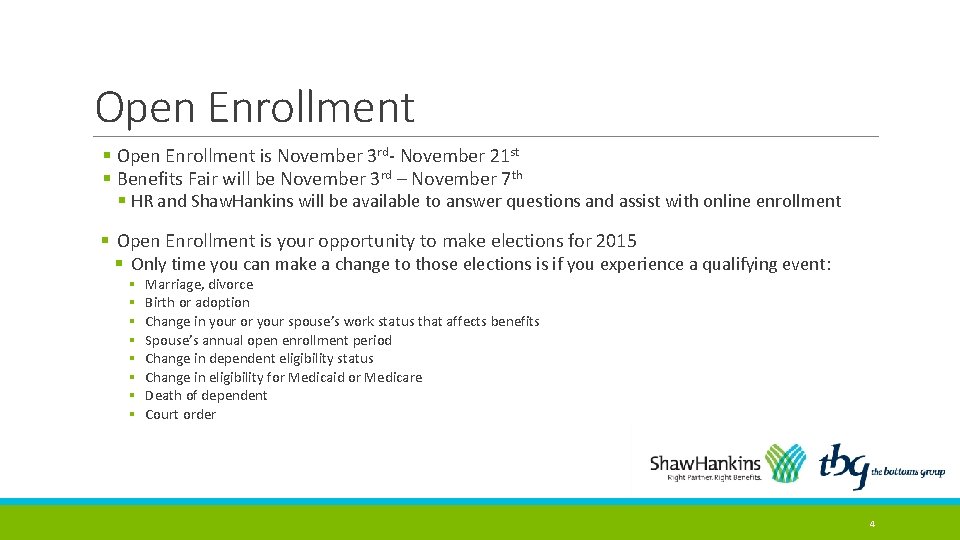 Open Enrollment

▪ Open Enrollment is November 3rd- November 21st
▪ Benefits Fair will be November 3rd – November 7th
▪ HR and ShawHankins will be available to answer questions and assist with online enrollment

▪ Open Enrollment is your opportunity to make elections for 2015
▪ Only time you can make a change to those elections is if you experience a qualifying event:
▪ Marriage, divorce
▪ Birth or adoption
▪ Change in your or your spouse's work status that affects benefits
▪ Spouse's annual open enrollment period
▪ Change in dependent eligibility status
▪ Change in eligibility for Medicaid or Medicare
▪ Death of dependent
▪ Court order

ShawHankins
Right Partner. Right Benefits.
tbg the bottoms group

4